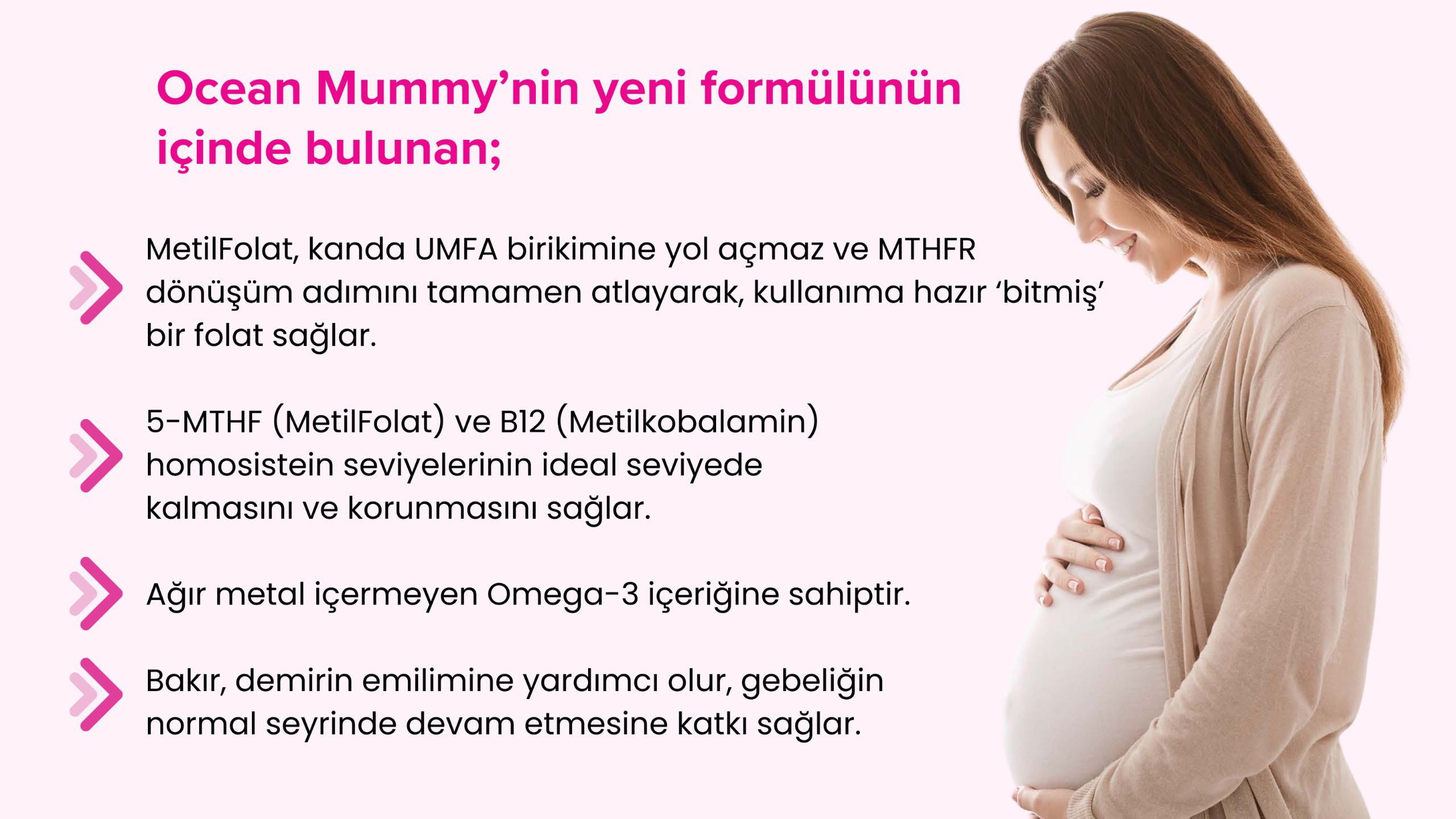 Ocean Mummy’nin yeni formülünün içinde bulunan;

MetilFolat, kanda UMFA birikimine yol açmaz ve MTHFR dönüşüm adımını tamamen atlayarak, kullanıma hazır ‘bitmiş’ bir folat sağlar.

5-MTHF (MetilFolat) ve B12 (Metilkobalamin) homosistein seviyelerinin ideal seviyede kalmasını ve korunmasını sağlar.

Ağır metal içermeyen Omega-3 içeriğine sahiptir.

Bakır, demirin emilimine yardımcı olur, gebeliğin normal seyrinde devam etmesine katkı sağlar.